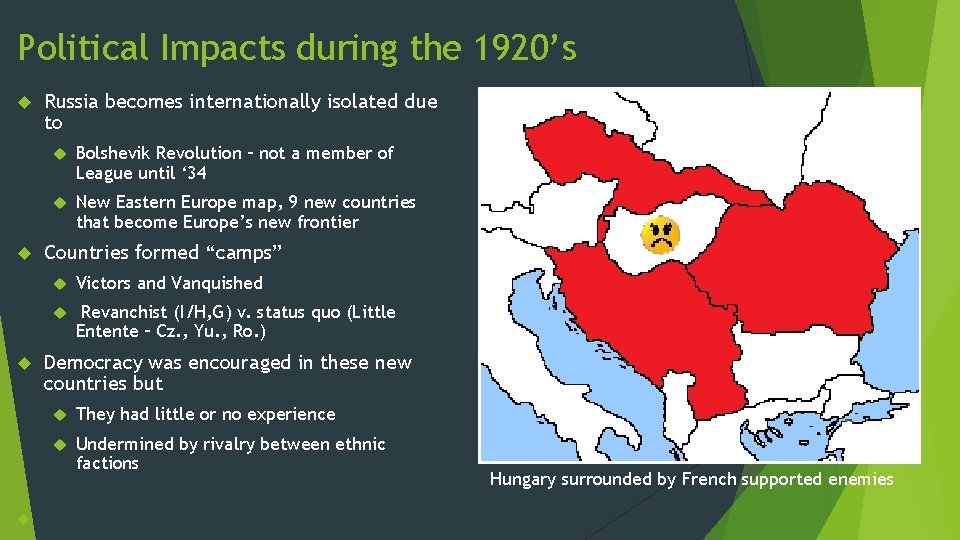 Political Impacts during the 1920's

Russia becomes internationally isolated due to

Bolshevik Revolution – not a member of League until '34

New Eastern Europe map, 9 new countries that become Europe's new frontier

Countries formed "camps"

Victors and Vanquished

Revanchist (I/H,G) v. status quo (Little Entente – Cz., Yu., Ro.)

Democracy was encouraged in these new countries but

They had little or no experience

Undermined by rivalry between ethnic factions

Hungary surrounded by French supported enemies